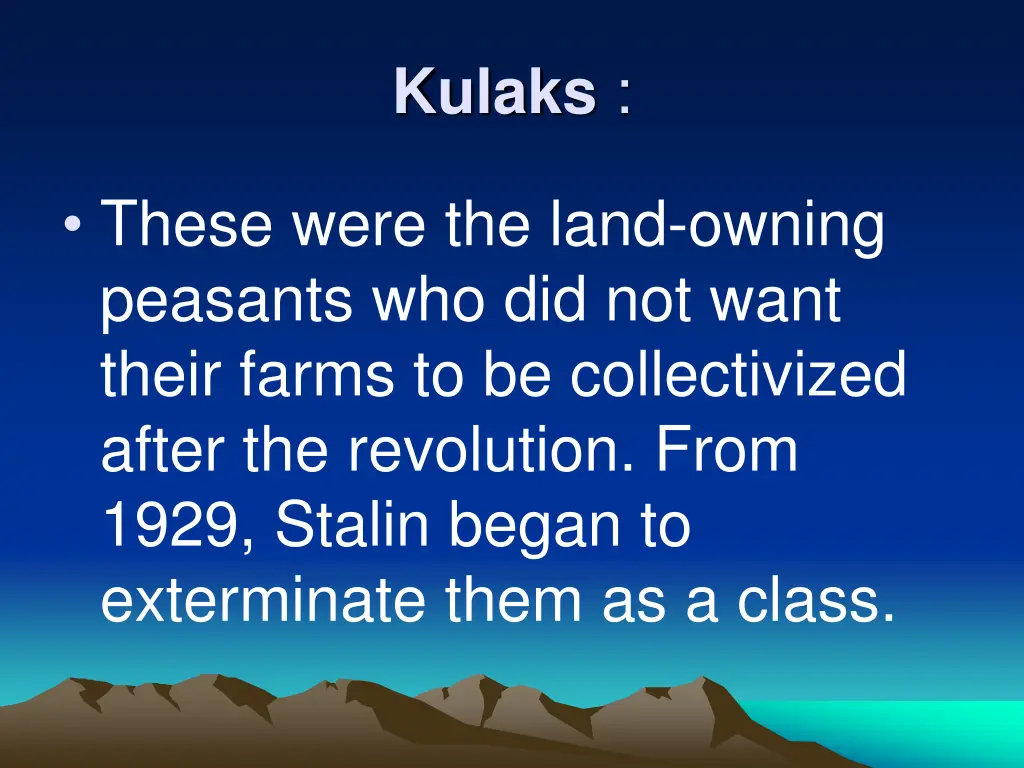 Kulaks :

• These were the land-owning peasants who did not want their farms to be collectivized after the revolution. From 1929, Stalin began to exterminate them as a class.